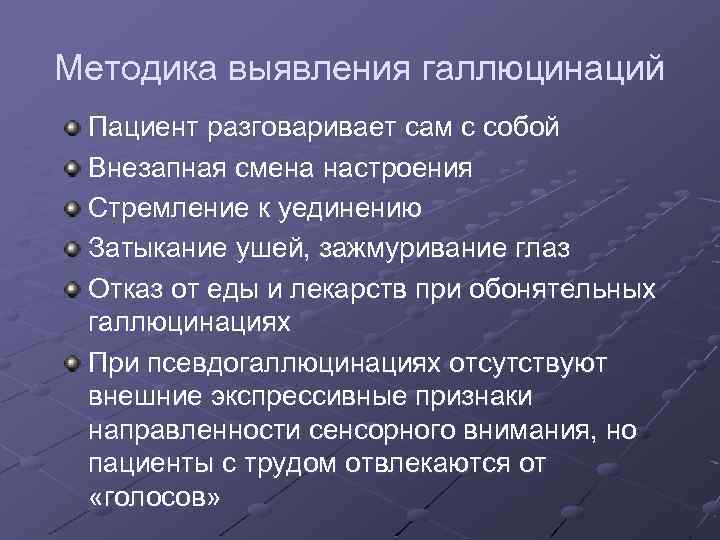 Методика выявления галлюцинаций

Пациент разговаривает сам с собой

Внезапная смена настроения

Стремление к уединению

Затыкание ушей, зажмуривание глаз

Отказ от еды и лекарств при обонятельных галлюцинациях

При псевдогаллюцинациях отсутствуют внешние экспрессивные признаки направленности сенсорного внимания, но пациенты с трудом отвлекаются от «голосов»